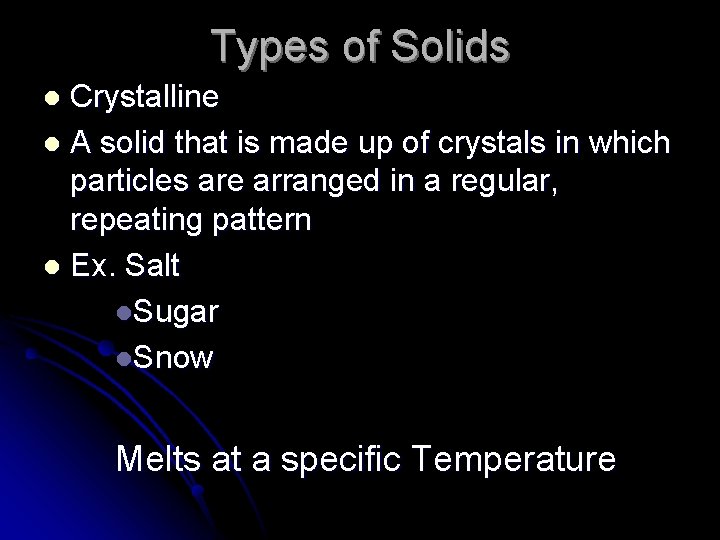 Types of Solids

- Crystalline
- A solid that is made up of crystals in which particles are arranged in a regular, repeating pattern
- Ex. Salt
  - Sugar
  - Snow

Melts at a specific Temperature